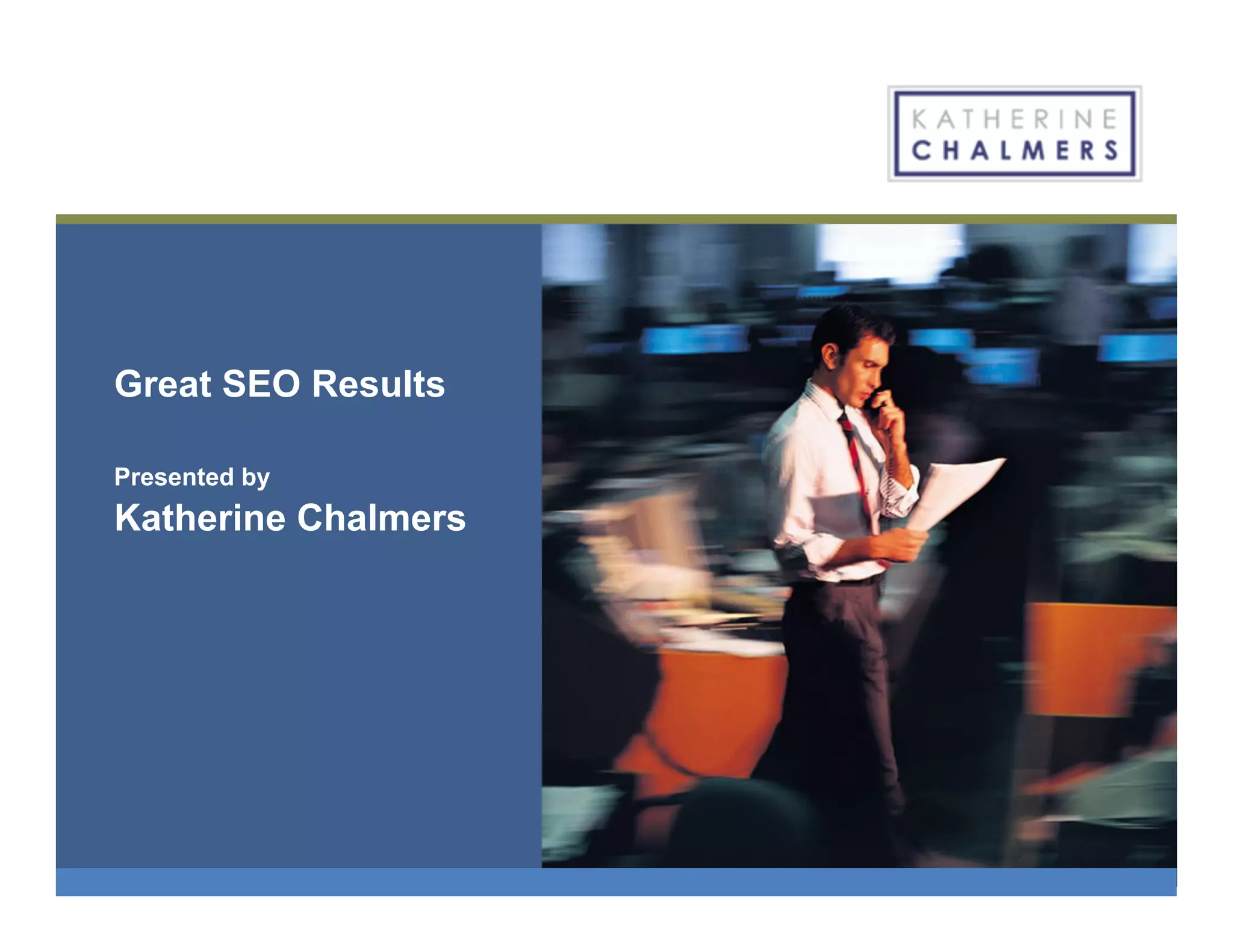 KATHERINE
CHALMERS

Great SEO Results

Presented by
Katherine Chalmers